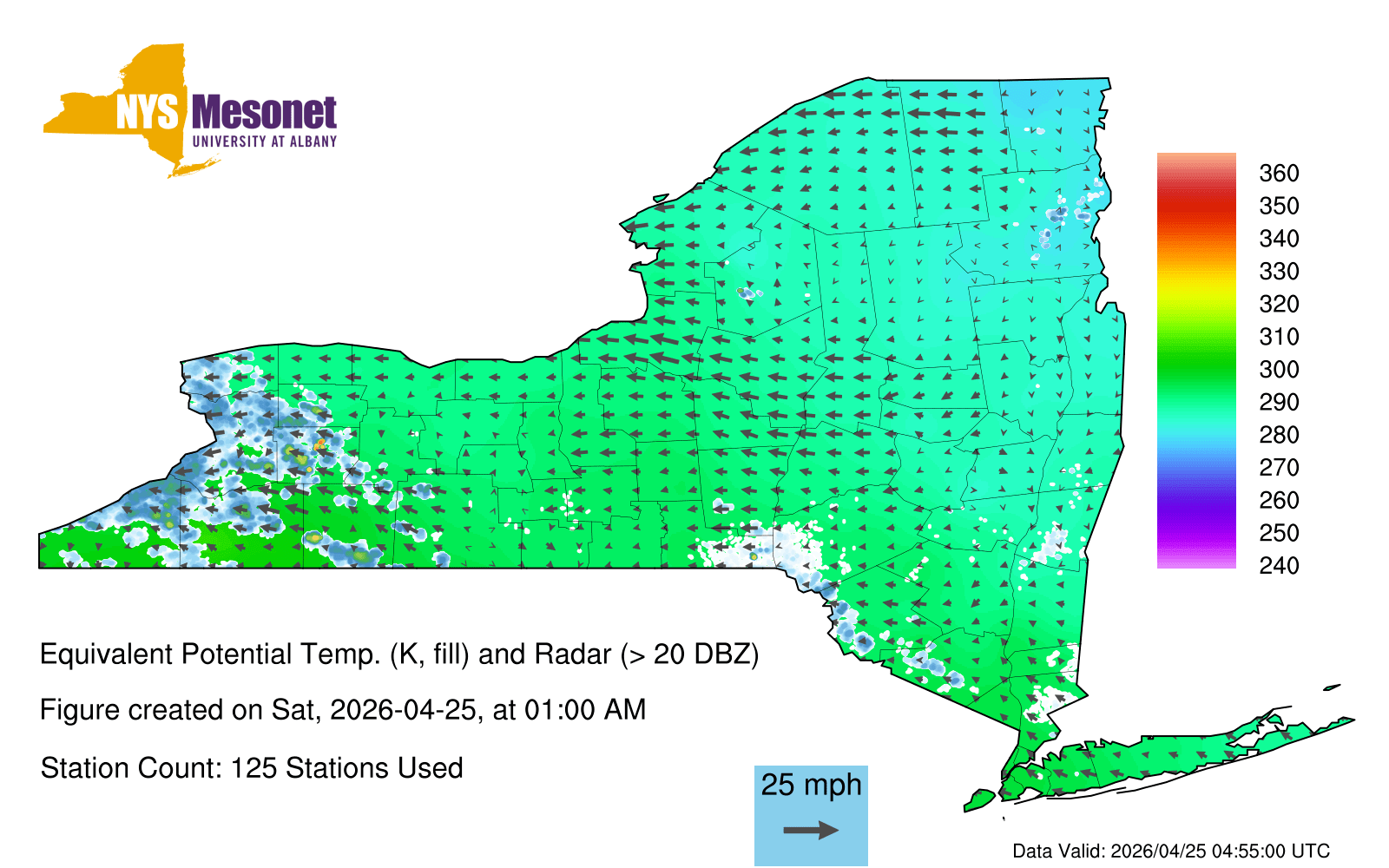 NYS Mesonet
UNIVERSITY AT ALBANY

360
350
340
330
320
310
300
290
280
270
260
250
240

Equivalent Potential Temp. (K, fill) and Radar (> 20 DBZ)

Figure created on Sat, 2026-04-25, at 01:00 AM

Station Count: 125 Stations Used

25 mph

Data Valid: 2026/04/25 04:55:00 UTC